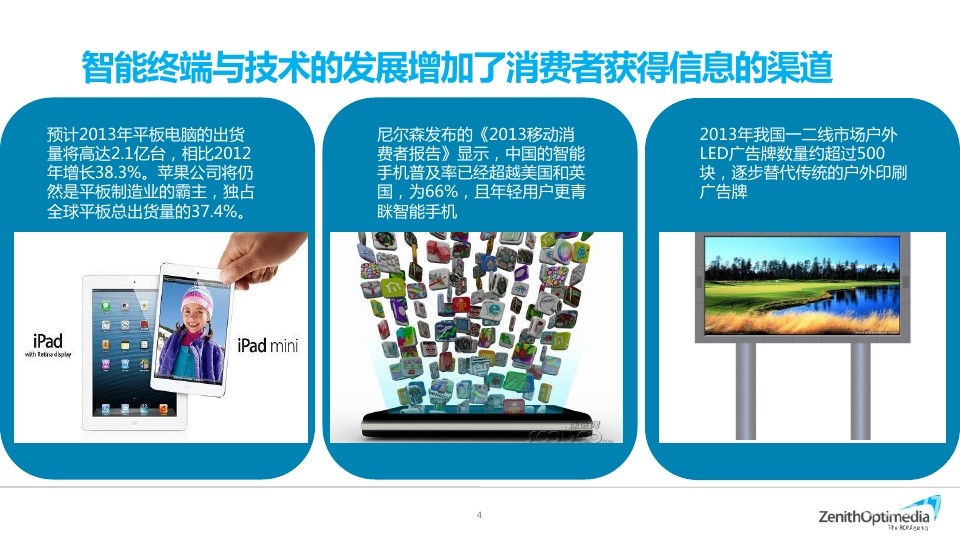 智能终端与技术的发展增加了消费者获得信息的渠道

预计2013年平板电脑的出货量将高达2.1亿台，相比2012年增长38.3%。苹果公司将仍然是平板制造业的霸主，独占全球平板总出货量的37.4%。

iPad
with Retina display

iPad mini

尼尔森发布的《2013移动消费者报告》显示，中国的智能手机普及率已经超越美国和英国，为66%，且年轻用户更青睐智能手机

2013年我国一二线市场户外LED广告牌数量约超过500块，逐步替代传统的户外印刷广告牌

4

ZenithOptimedia
The ROI Agency